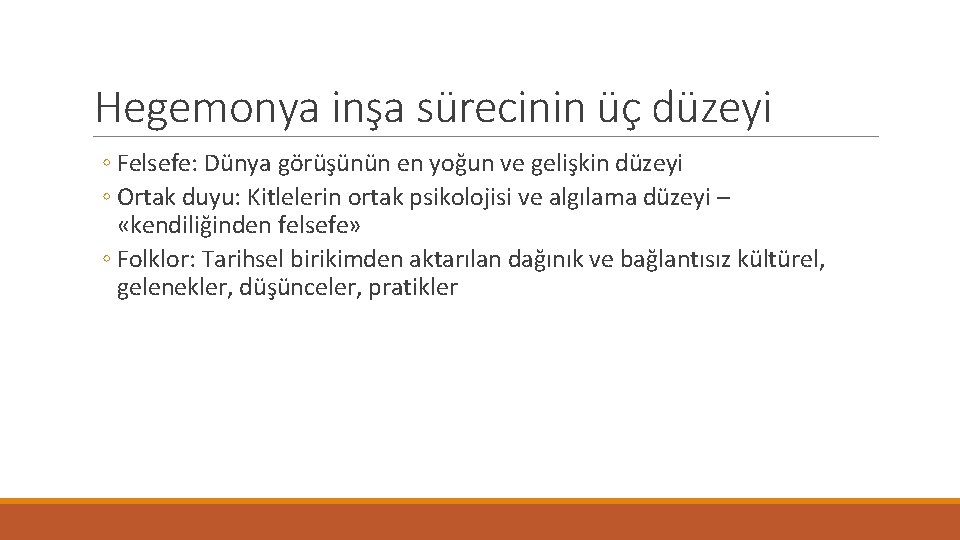 Hegemonya inşa sürecinin üç düzeyi

◦ Felsefe: Dünya görüşünün en yoğun ve gelişkin düzeyi
◦ Ortak duyu: Kitlelerin ortak psikolojisi ve algılama düzeyi – «kendiliğinden felsefe»
◦ Folklor: Tarihsel birikimden aktarılan dağınık ve bağlantısız kültürel, gelenekler, düşünceler, pratikler